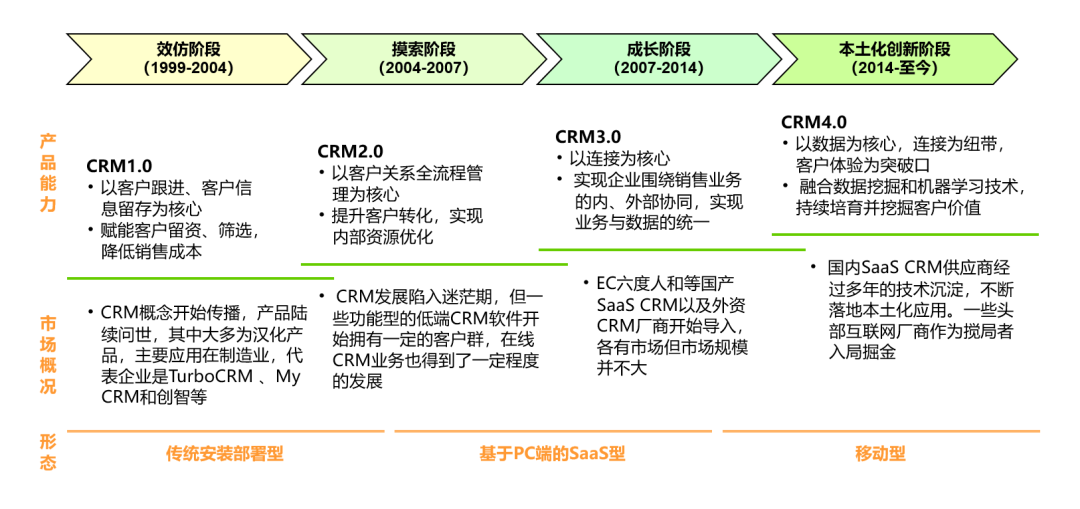 效仿阶段
(1999-2004)

摸索阶段
(2004-2007)

成长阶段
(2007-2014)

本土化创新阶段
(2014-至今)

产品能力

CRM1.0
• 以客户跟进、客户信息留存为核心
• 赋能客户留资、筛选，降低销售成本

CRM2.0
• 以客户关系全流程管理为核心
• 提升客户转化，实现内部资源优化

CRM3.0
• 以连接为核心
• 实现企业围绕销售业务的内、外部协同，实现业务与数据的统一

CRM4.0
• 以数据为核心，连接为纽带，客户体验为突破口
• 融合数据挖掘和机器学习技术，持续培育并挖掘客户价值

市场概况

• CRM概念开始传播，产品陆续问世，其中大多为汉化产品，主要应用在制造业，代表企业是TurboCRM 、My CRM和创智等

• CRM发展陷入迷茫期，但一些功能型的低端CRM软件开始拥有一定的客户群，在线CRM业务也得到了一定程度的发展

• EC六度人和等国产SaaS CRM以及外资CRM厂商开始导入，各有市场但市场规模并不大

• 国内SaaS CRM供应商经过多年的技术沉淀，不断落地本土化应用。一些头部互联网厂商作为搅局者入局掘金

形态

传统安装部署型

基于PC端的SaaS型

移动型